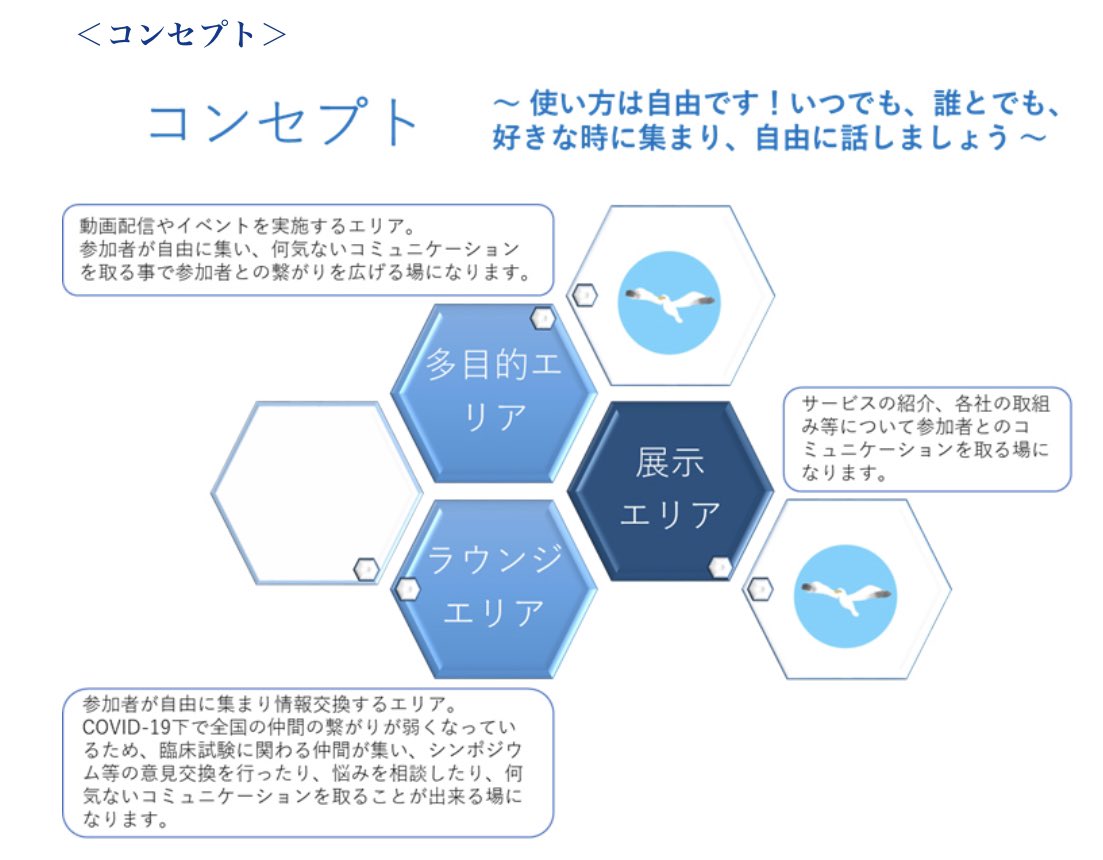 ＜コンセプト＞

コンセプト

～ 使い方は自由です！いつでも、誰とでも、好きな時に集まり、自由に話しましょう ～

動画配信やイベントを実施するエリア。
参加者が自由に集い、何気ないコミュニケーションを取る事で参加者との繋がりを広げる場になります。

多目的エリア

展示エリア

サービスの紹介、各社の取組み等について参加者とのコミュニケーションを取る場になります。

ラウンジエリア

参加者が自由に集まり情報交換するエリア。
COVID-19下で全国の仲間の繋がりが弱くなっているため、臨床試験に関わる仲間が集い、シンポジウム等の意見交換を行ったり、悩みを相談したり、何気ないコミュニケーションを取ることが出来る場になります。